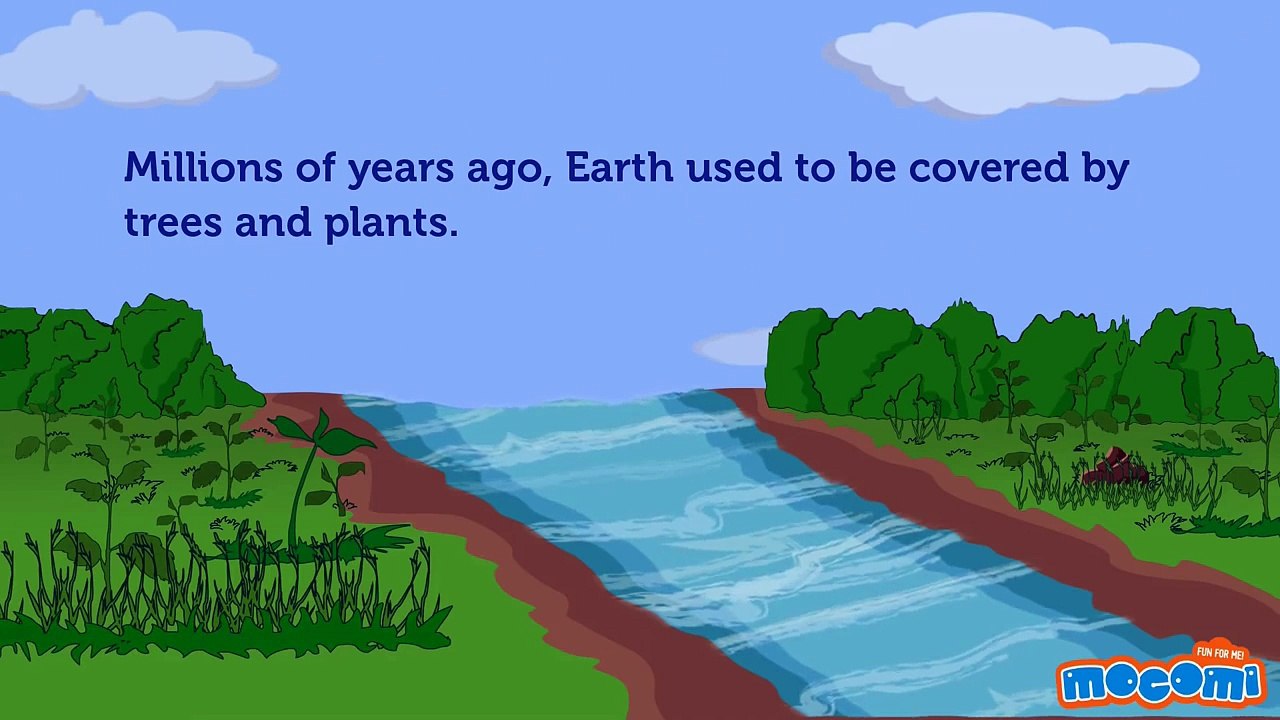 Millions of years ago, Earth used to be covered by trees and plants.

FUN FOR ME!
mocomi